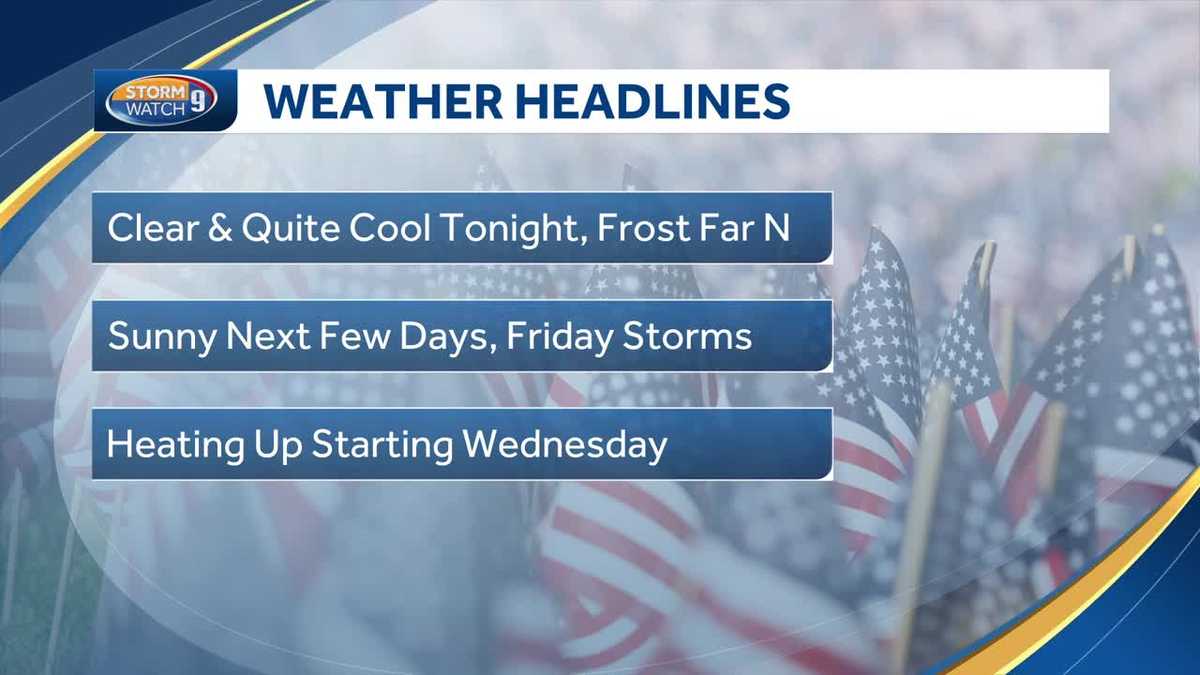 STORM WATCH 9

WEATHER HEADLINES

Clear & Quite Cool Tonight, Frost Far N

Sunny Next Few Days, Friday Storms

Heating Up Starting Wednesday